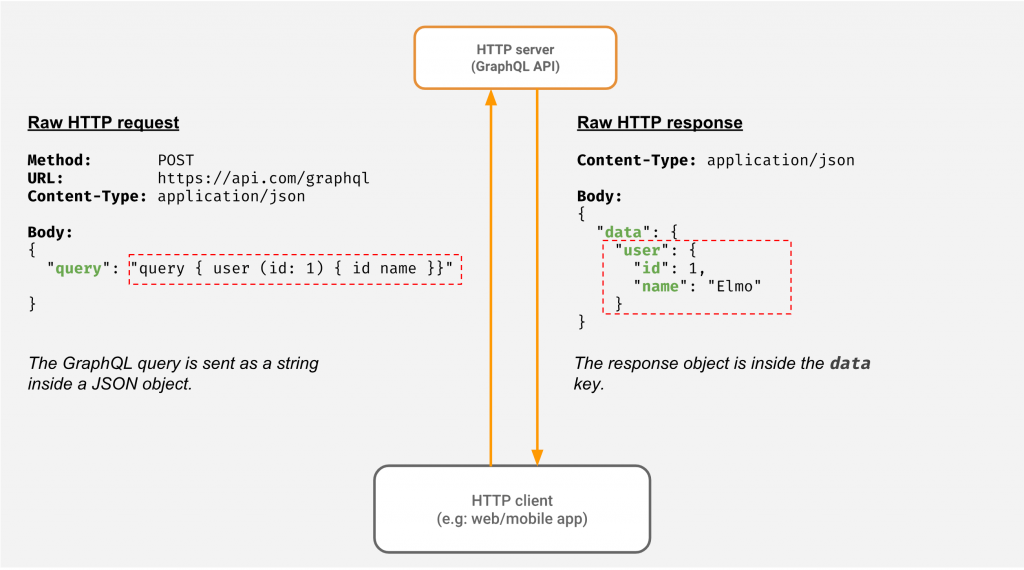 HTTP server
(GraphQL API)

Raw HTTP request

Method: POST
URL: https://api.com/graphql
Content-Type: application/json

Body:
{
"query": "query { user (id: 1) { id name }}"

}

The GraphQL query is sent as a string inside a JSON object.

Raw HTTP response

Content-Type: application/json

Body:
{
"data": {
"user": {
"id": 1,
"name": "Elmo"
}
}

The response object is inside the data key.

HTTP client
(e.g: web/mobile app)